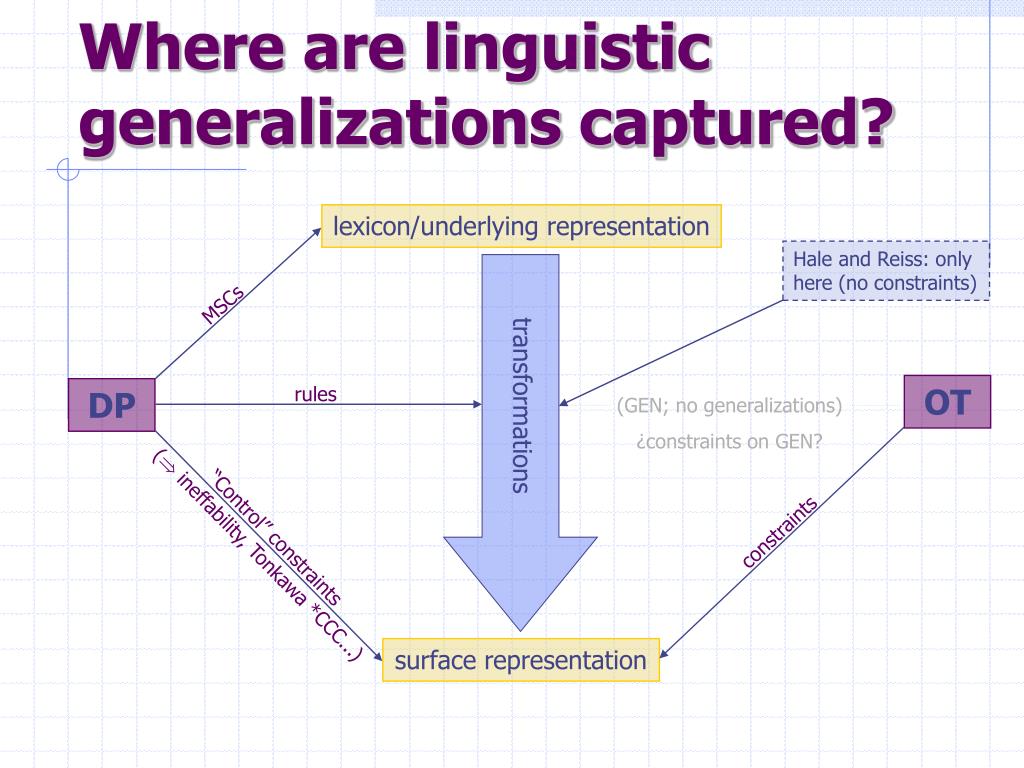 Where are linguistic generalizations captured?

lexicon/underlying representation

Hale and Reiss: only here (no constraints)

MSCs

transformations

DP

rules

(GEN; no generalizations)

¿constraints on GEN?

OT

"Control" constraints

($\Rightarrow$ ineffability, Tonkawa *CCC...)

constraints

surface representation